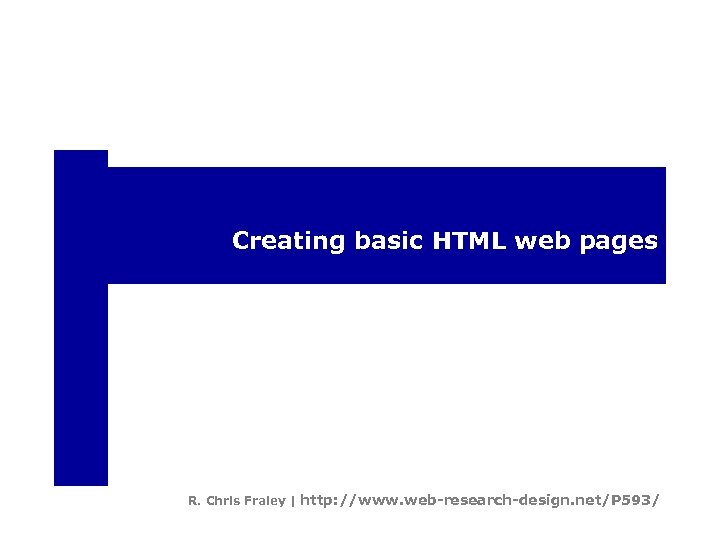 Creating basic HTML web pages

R. Chris Fraley | http://www.web-research-design.net/P593/